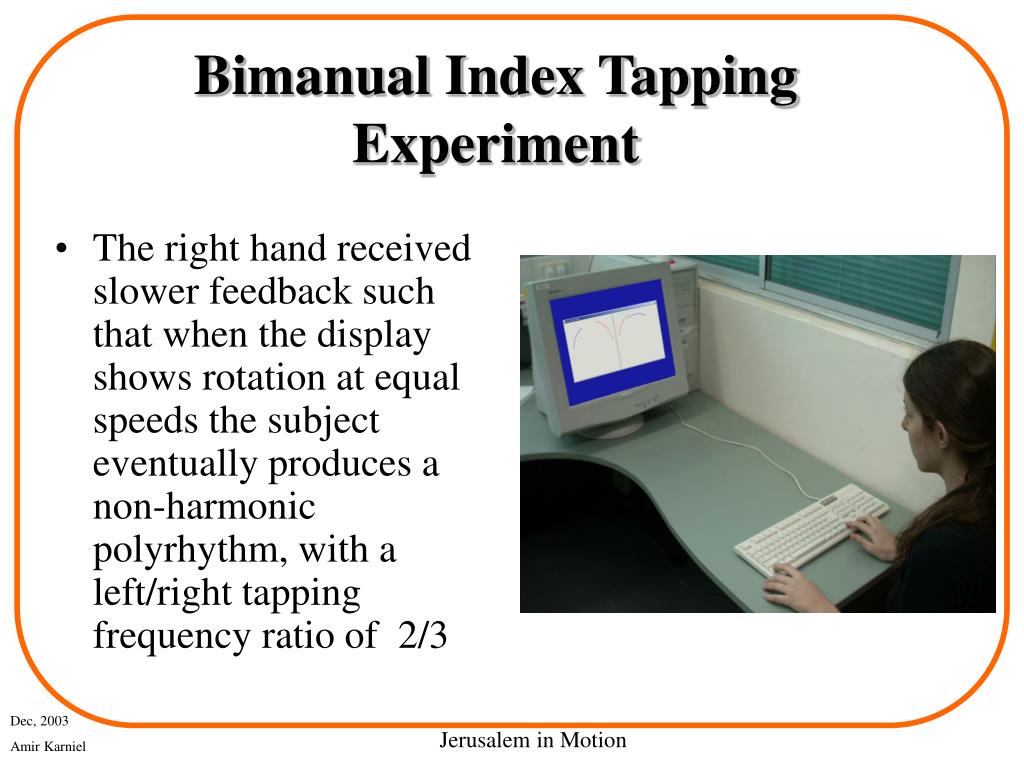 Bimanual Index Tapping Experiment

• The right hand received slower feedback such that when the display shows rotation at equal speeds the subject eventually produces a non-harmonic polyrhythm, with a left/right tapping frequency ratio of 2/3

Dec, 2003

Amir Karniel

Jerusalem in Motion